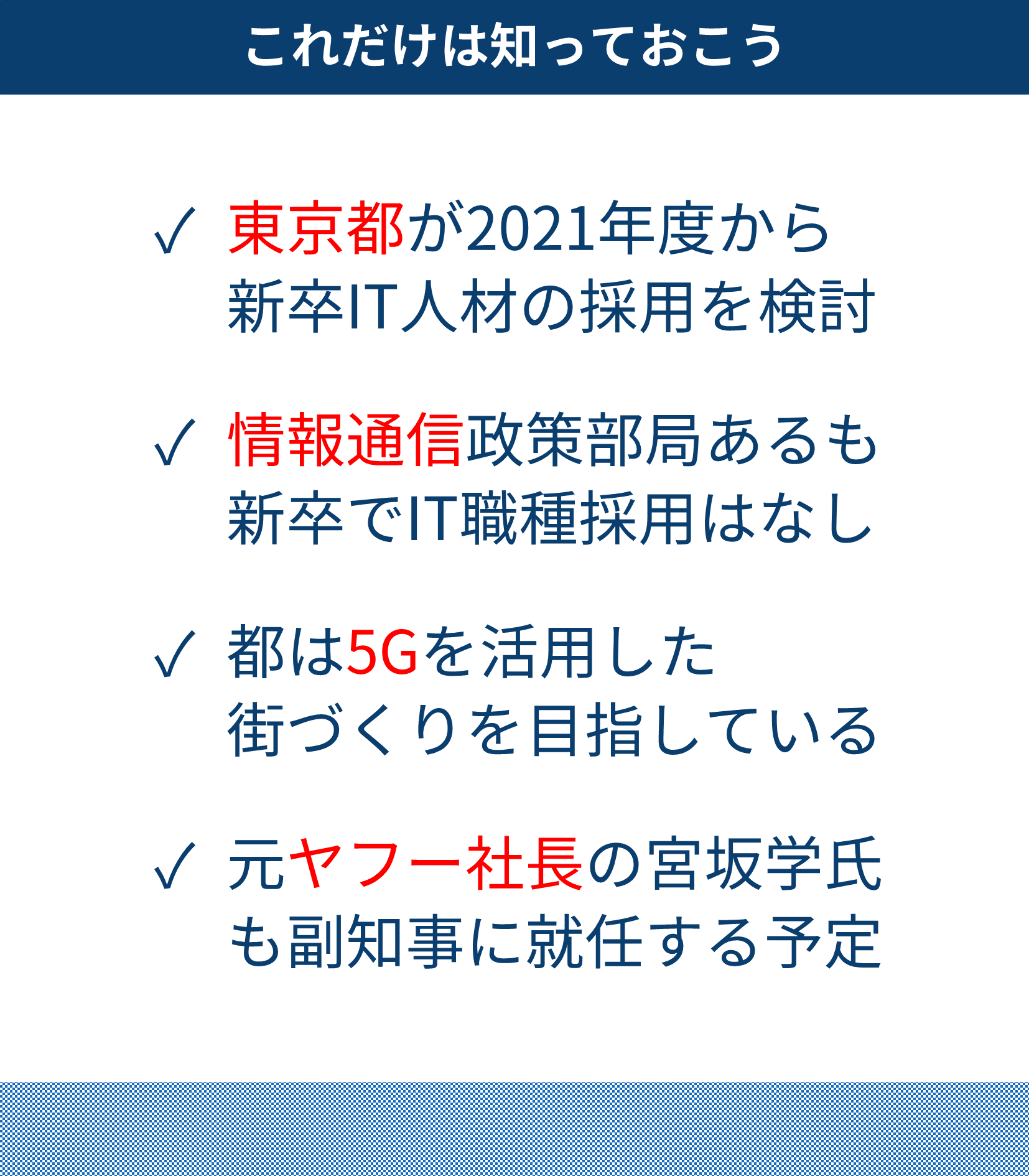 これだけは知っておこう

✓ 東京都が2021年度から新卒IT人材の採用を検討

✓ 情報通信政策部局あるも新卒でIT職種採用はなし

✓ 都は5Gを活用した街づくりを目指している

✓ 元ヤフー社長の宮坂学氏も副知事に就任する予定